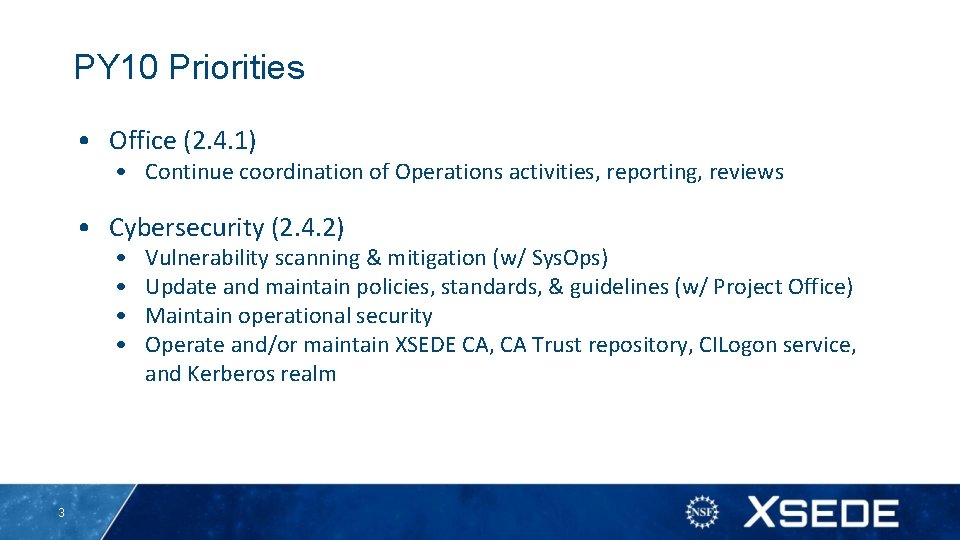 PY10 Priorities

• Office (2.4.1)
  • Continue coordination of Operations activities, reporting, reviews

• Cybersecurity (2.4.2)
  • Vulnerability scanning & mitigation (w/ SysOps)
  • Update and maintain policies, standards, & guidelines (w/ Project Office)
  • Maintain operational security
  • Operate and/or maintain XSEDE CA, CA Trust repository, CILogon service, and Kerberos realm

3

NSF

XSEDE